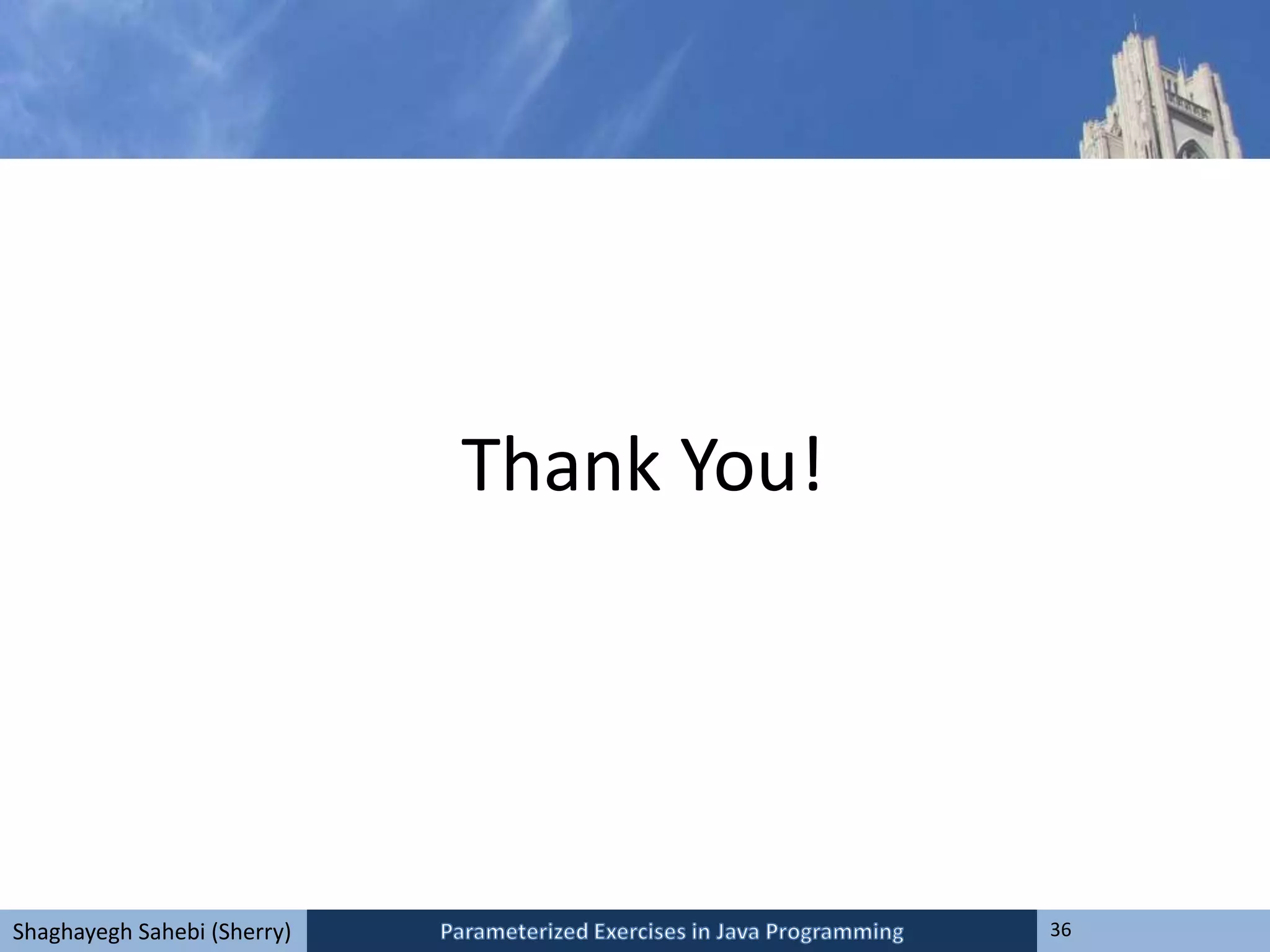 Thank You!

Shaghayegh Sahebi (Sherry)

Parameterized Exercises in Java Programming

36